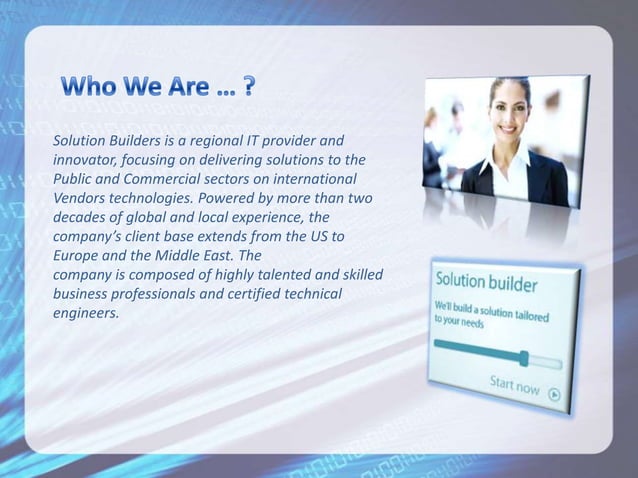 Who We Are … ?

Solution Builders is a regional IT provider and innovator, focusing on delivering solutions to the Public and Commercial sectors on international Vendors technologies. Powered by more than two decades of global and local experience, the company's client base extends from the US to Europe and the Middle East. The company is composed of highly talented and skilled business professionals and certified technical engineers.

Solution builder

We'll build a solution tailored to your needs

Start now